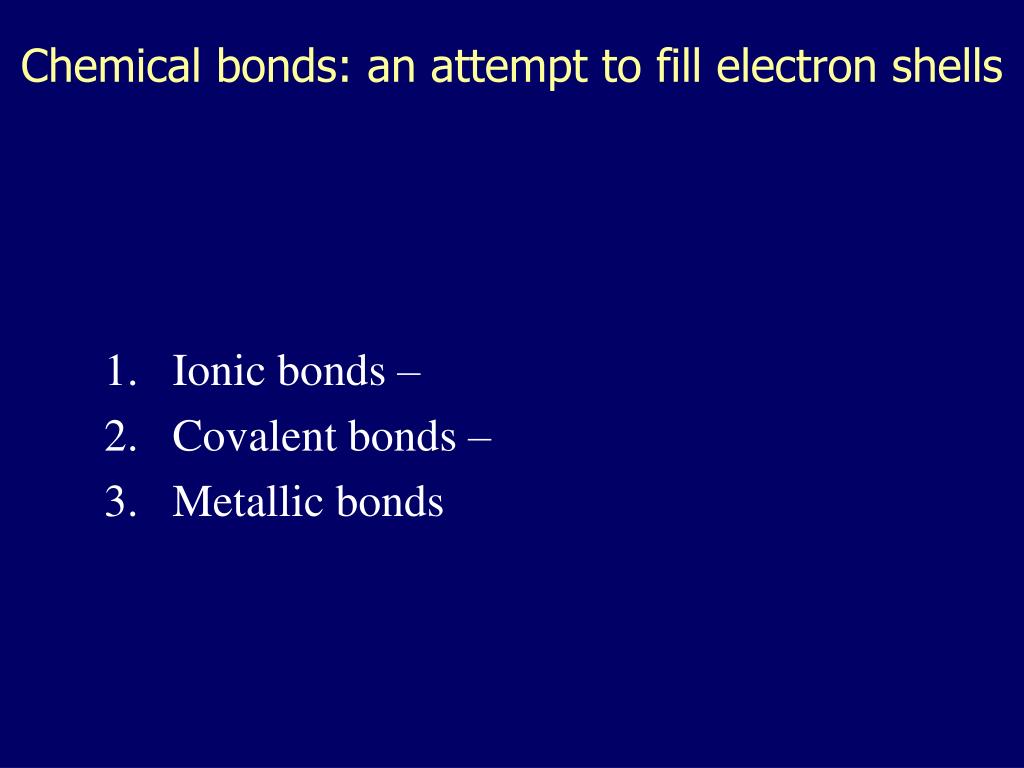 Chemical bonds: an attempt to fill electron shells

1. Ionic bonds –
2. Covalent bonds –
3. Metallic bonds